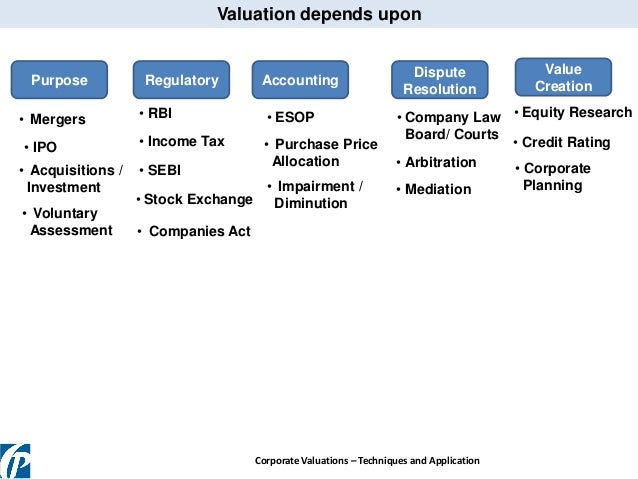 Valuation depends upon

Purpose

• Mergers
• IPO
• Acquisitions / Investment
• Voluntary Assessment

Regulatory

• RBI
• Income Tax
• SEBI
• Stock Exchange
• Companies Act

Accounting

• ESOP
• Purchase Price Allocation
• Impairment / Diminution

Dispute Resolution

• Company Law Board/ Courts
• Arbitration
• Mediation

Value Creation

• Equity Research
• Credit Rating
• Corporate Planning

Corporate Valuations – Techniques and Application